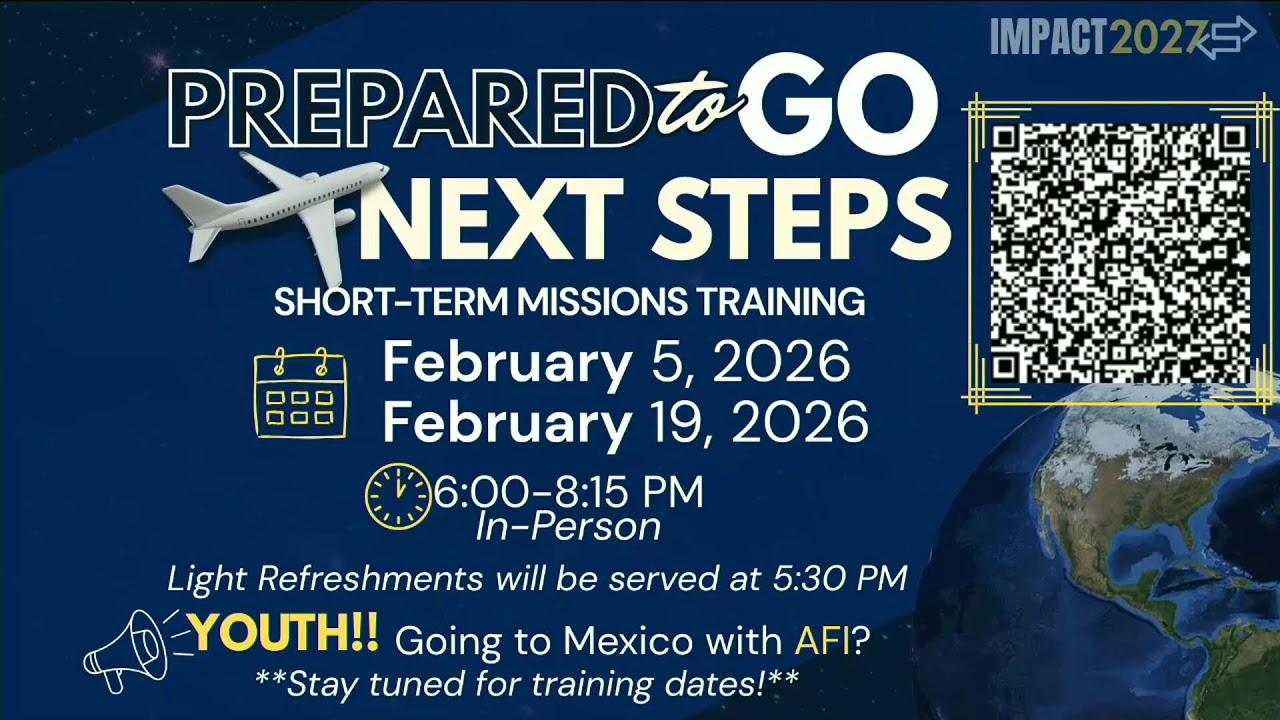 IMPACT2027

PREPARED to GO

NEXT STEPS

SHORT-TERM MISSIONS TRAINING

February 5, 2026
February 19, 2026

6:00-8:15 PM
In-Person

Light Refreshments will be served at 5:30 PM

YOUTH!! Going to Mexico with AFI?
**Stay tuned for training dates!**